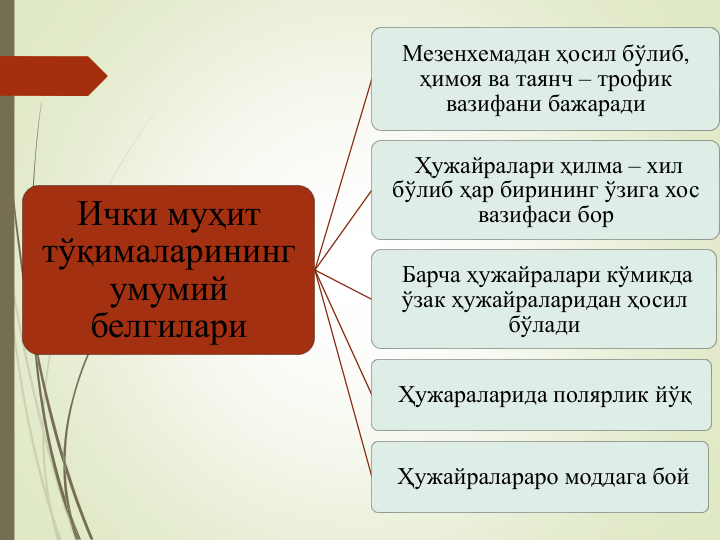 Ички муҳит тўқималарининг умумий белгилари

Мезенхемадан ҳосил бўлиб, ҳимоя ва таянч – трофик вазифани бажаради

Ҳужайралари ҳилма – хил бўлиб ҳар бирининг ўзига хос вазифаси бор

Барча ҳужайралари кўмикда ўзак ҳужайраларидан ҳосил бўлади

Ҳужараларида полярлик йўқ

Ҳужайралараро моддага бой